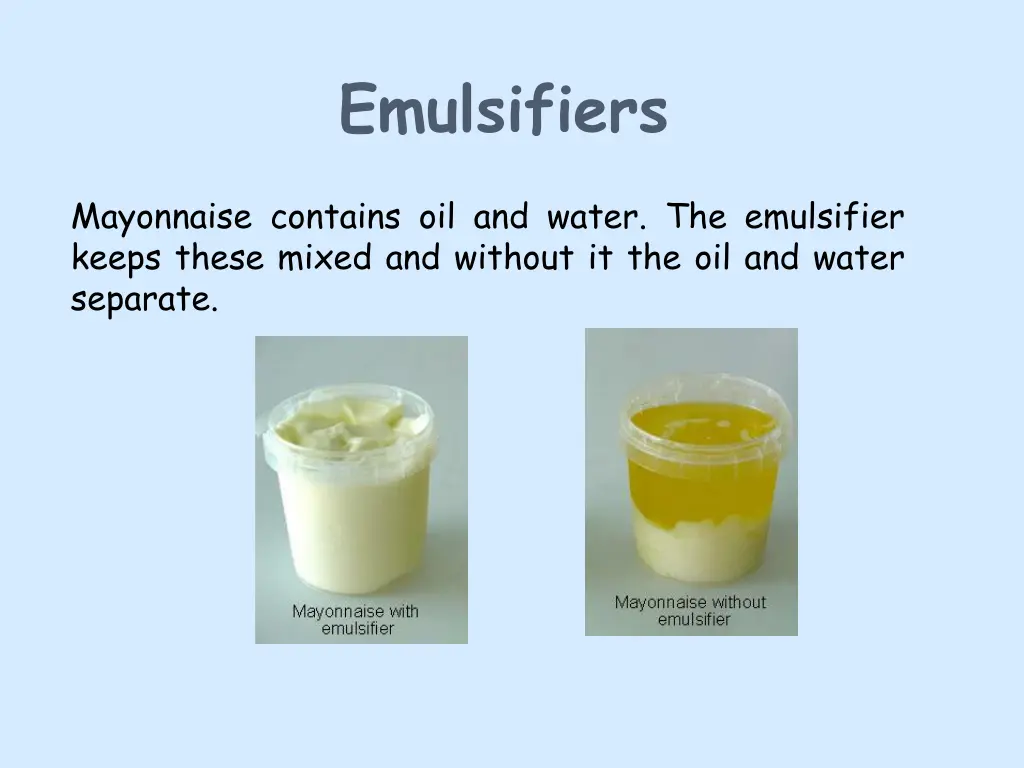 Emulsifiers

Mayonnaise contains oil and water. The emulsifier keeps these mixed and without it the oil and water separate.

Mayonnaise with emulsifier

Mayonnaise without emulsifier